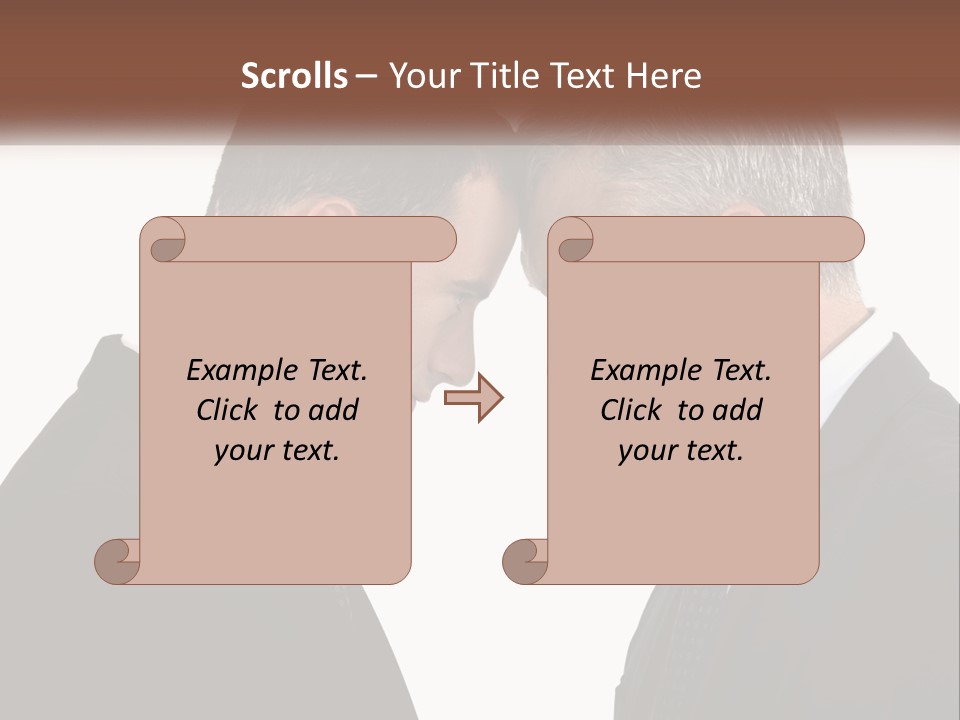 Scrolls – Your Title Text Here

Example Text. Click to add your text.

Example Text. Click to add your text.